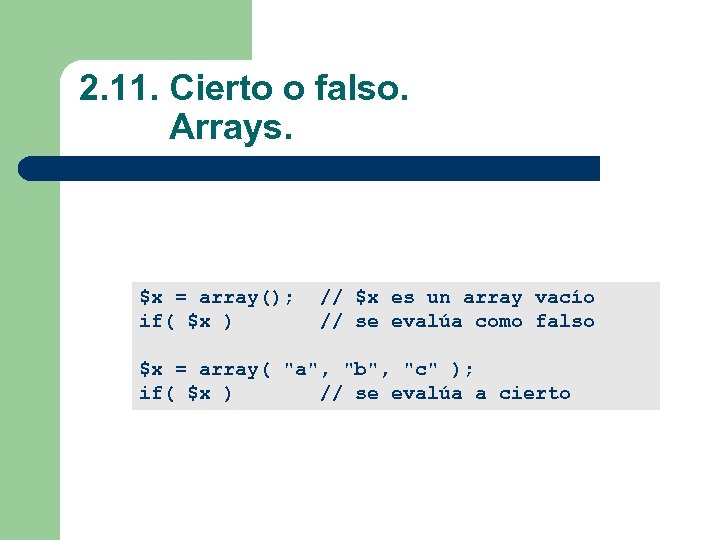 2.11. Cierto o falso.
Arrays.

$x = array();  // $x es un array vacío
if( $x )       // se evalúa como falso

$x = array( "a", "b", "c" );
if( $x )       // se evalúa a cierto